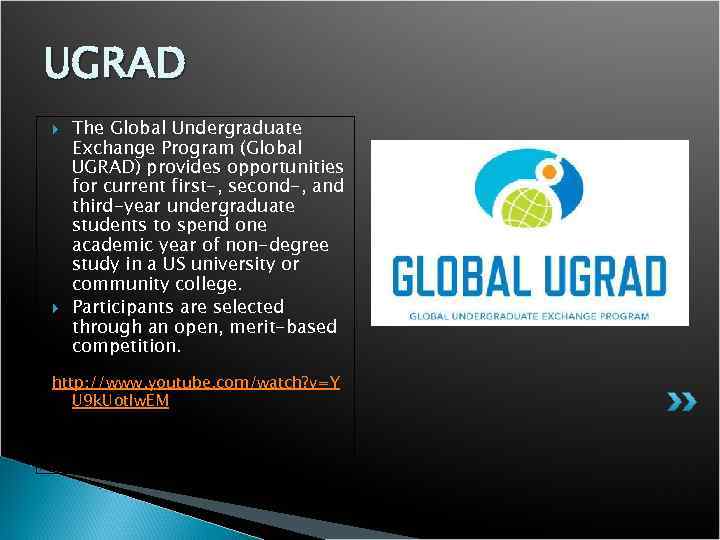 UGRAD

The Global Undergraduate Exchange Program (Global UGRAD) provides opportunities for current first-, second-, and third-year undergraduate students to spend one academic year of non-degree study in a US university or community college.

Participants are selected through an open, merit-based competition.

http://www.youtube.com/watch?v=YU9kUotlwEM

GLOBAL UGRAD

GLOBAL UNDERGRADUATE EXCHANGE PROGRAM